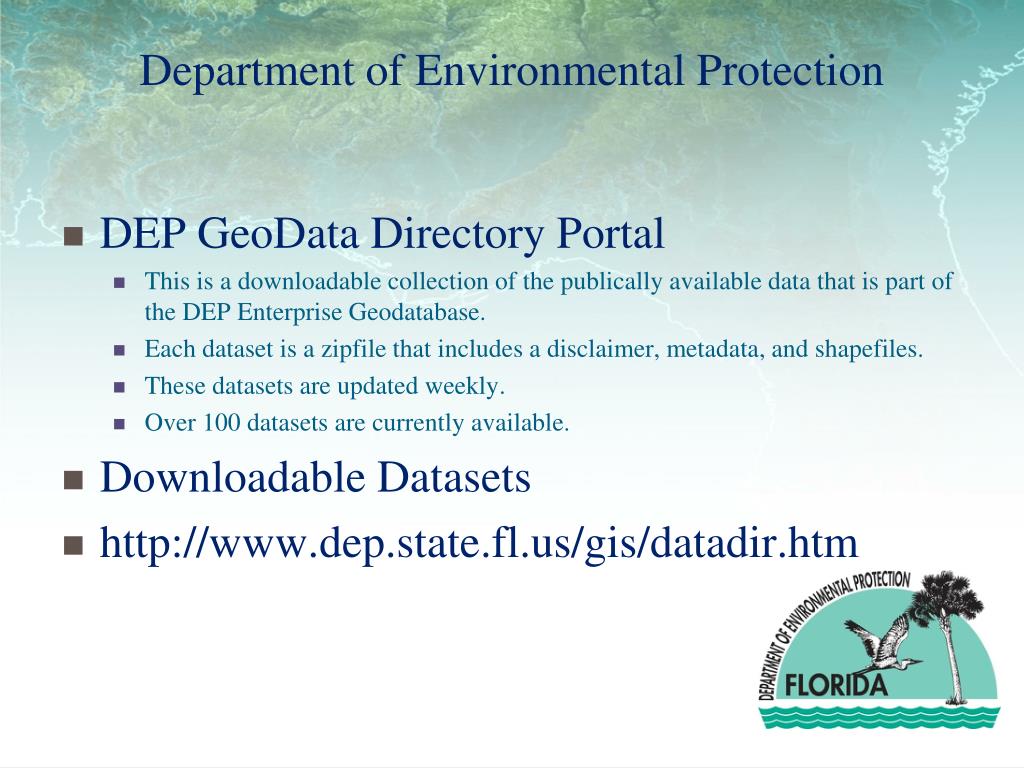 Department of Environmental Protection

- DEP GeoData Directory Portal
  - This is a downloadable collection of the publically available data that is part of the DEP Enterprise Geodatabase.
  - Each dataset is a zipfile that includes a disclaimer, metadata, and shapefiles.
  - These datasets are updated weekly.
  - Over 100 datasets are currently available.
- Downloadable Datasets
- http://www.dep.state.fl.us/gis/datadir.htm

DEPARTMENT OF ENVIRONMENTAL PROTECTION
FLORIDA